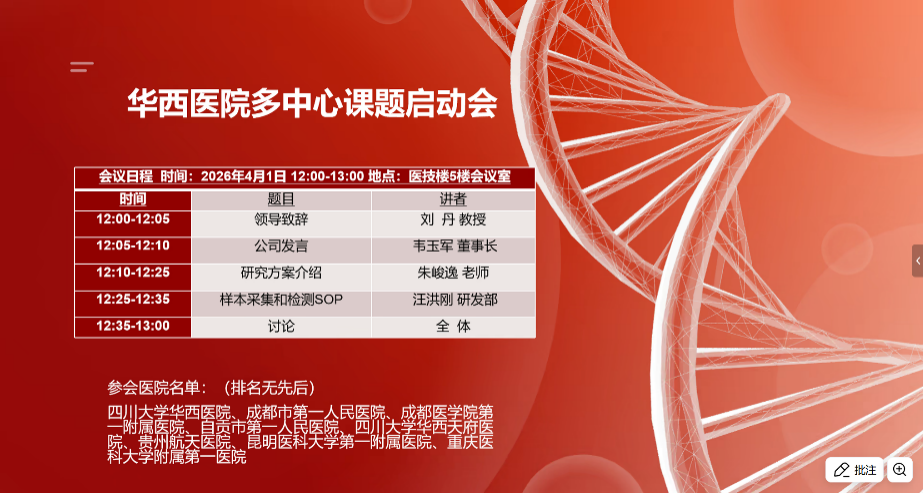 华西医院多中心课题启动会

会议日程 时间：2026年4月1日 12:00-13:00 地点：医技楼5楼会议室

| 时间 | 题目 | 讲者 |
|---|---|---|
| 12:00-12:05 | 领导致辞 | 刘 丹 教授 |
| 12:05-12:10 | 公司发言 | 韦玉军 董事长 |
| 12:10-12:25 | 研究方案介绍 | 朱峻逸 老师 |
| 12:25-12:35 | 样本采集和检测SOP | 汪洪刚 研发部 |
| 12:35-13:00 | 讨论 | 全 体 |

参会医院名单：（排名无先后）

四川大学华西医院、成都市第一人民医院、成都医学院第一附属医院、自贡市第一人民医院、四川大学华西天府医院、贵州航天医院、昆明医科大学第一附属医院、重庆医科大学附属第一医院

批注